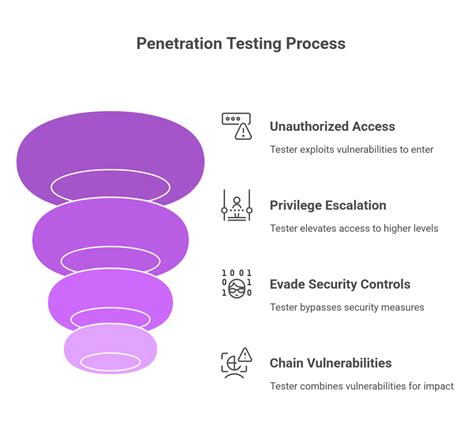 Penetration Testing Process

Unauthorized Access

Tester exploits vulnerabilities to enter

Privilege Escalation

Tester elevates access to higher levels

1 0 0 1
0 1
1 0

Evade Security Controls

Tester bypasses security measures

Chain Vulnerabilities

Tester combines vulnerabilities for impact